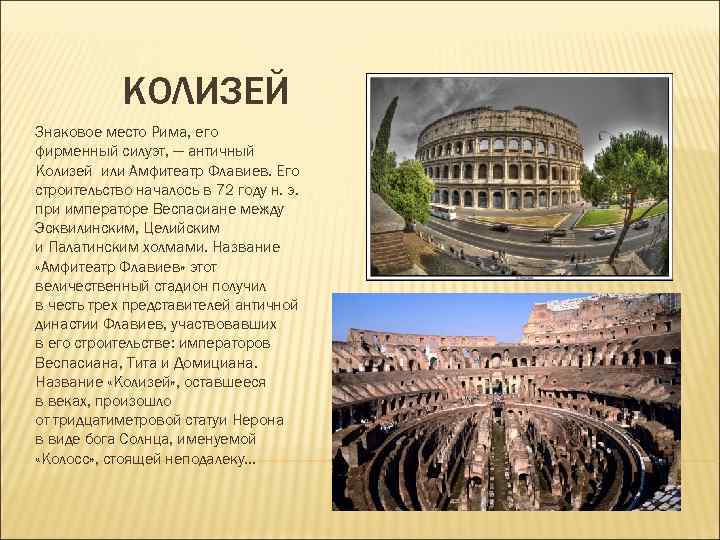 КОЛИЗЕЙ

Знаковое место Рима, его фирменный силуэт, — античный Колизей или Амфитеатр Флавиев. Его строительство началось в 72 году н. э. при императоре Веспасиане между Эсквилинским, Целийским и Палатинским холмами. Название «Амфитеатр Флавиев» этот величественный стадион получил в честь трех представителей античной династии Флавиев, участвовавших в его строительстве: императоров Веспасиана, Тита и Домициана. Название «Колизей», оставшееся в веках, произошло от тридцатиметровой статуи Нерона в виде бога Солнца, именуемой «Колосс», стоящей неподалеку...